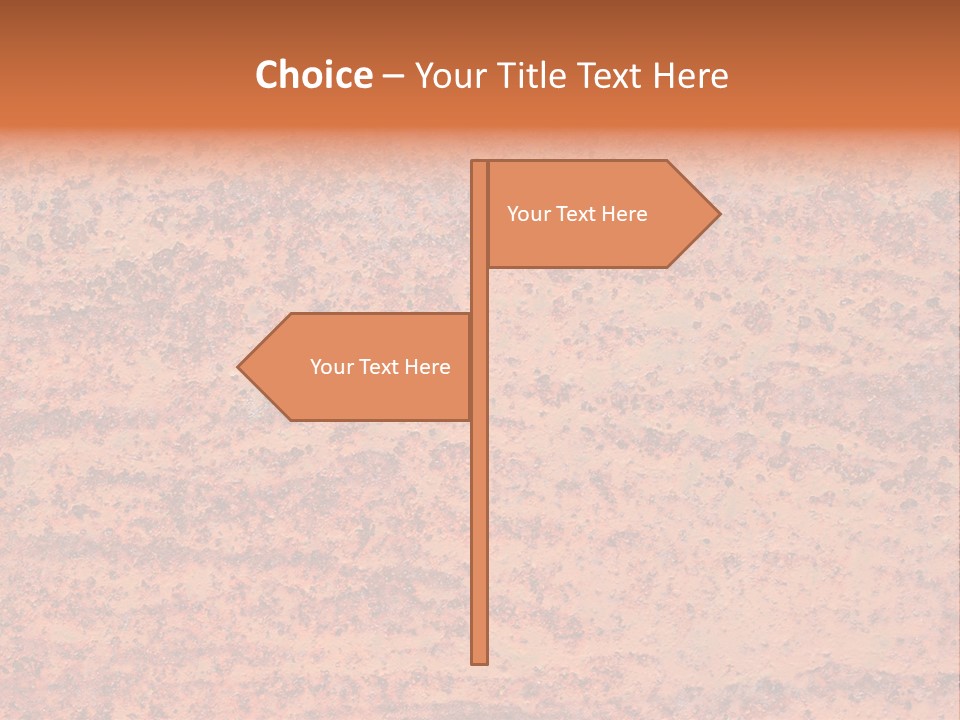 Choice – Your Title Text Here

Your Text Here

Your Text Here